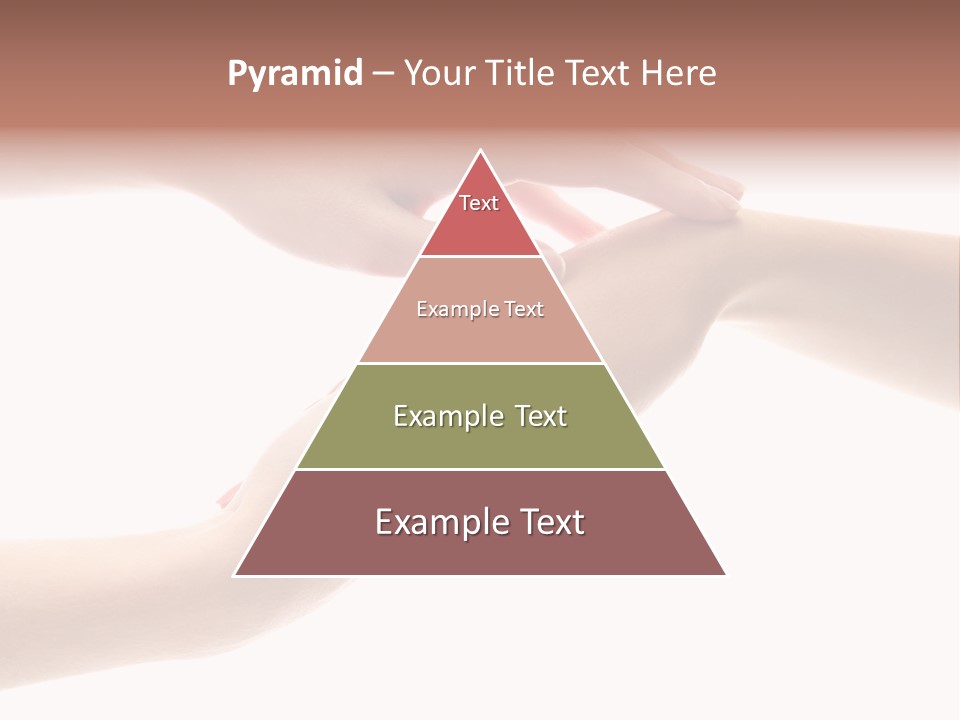 Pyramid – Your Title Text Here

Text

Example Text

Example Text

Example Text